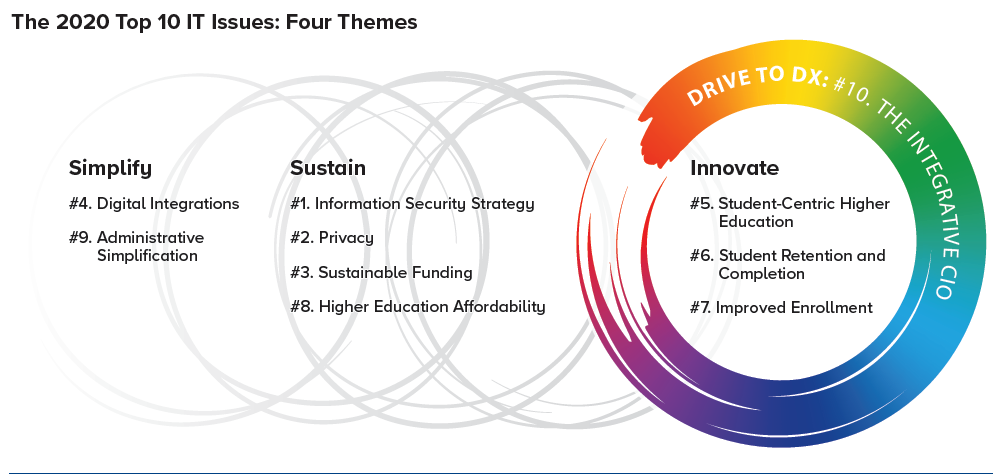 The 2020 Top 10 IT Issues: Four Themes

Simplify

#4. Digital Integrations

#9. Administrative Simplification

Sustain

#1. Information Security Strategy

#2. Privacy

#3. Sustainable Funding

#8. Higher Education Affordability

DRIVE TO DX: #10. THE INTEGRATIVE CIO

Innovate

#5. Student-Centric Higher Education

#6. Student Retention and Completion

#7. Improved Enrollment